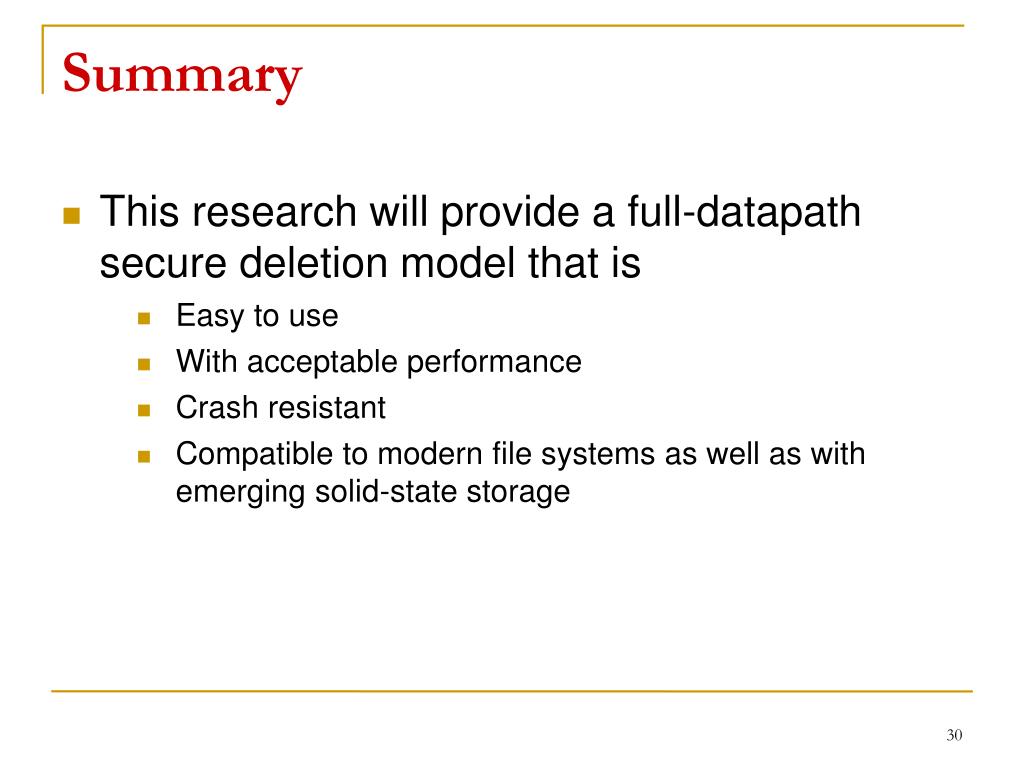 Summary

This research will provide a full-datapath secure deletion model that is

Easy to use

With acceptable performance

Crash resistant

Compatible to modern file systems as well as with emerging solid-state storage

30